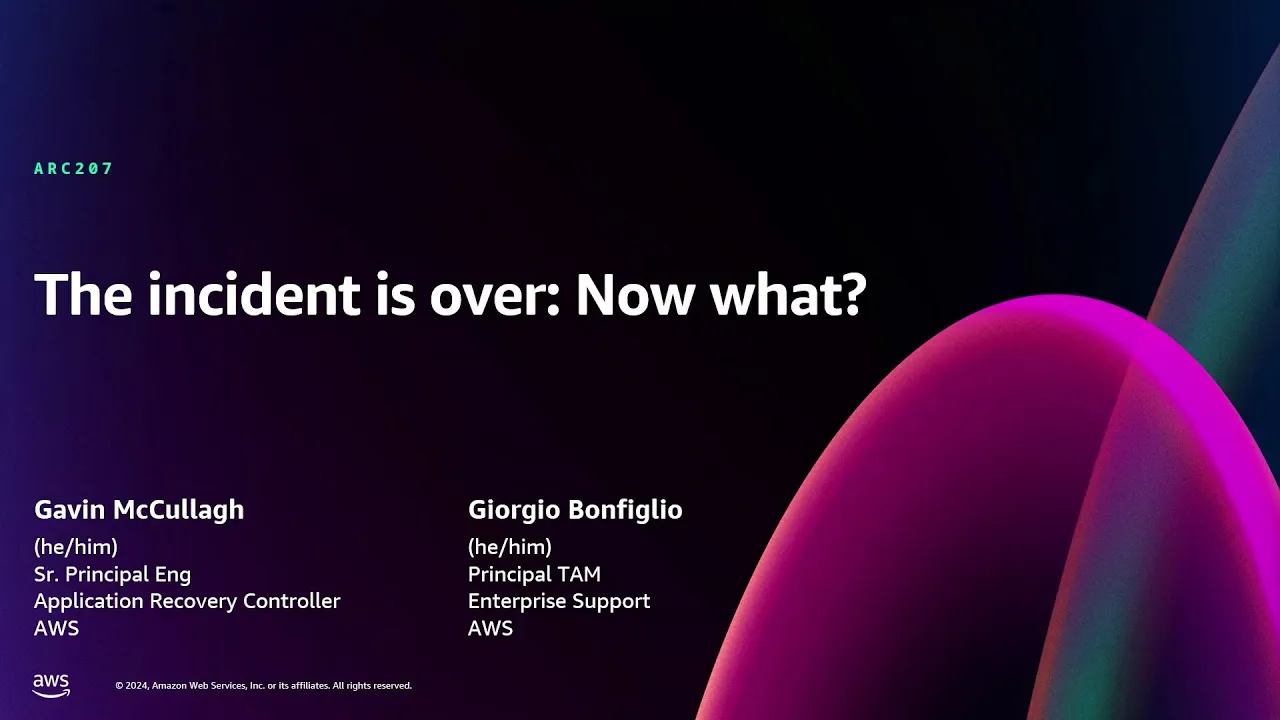 ARC207

The incident is over: Now what?

Gavin McCullagh
(he/him)
Sr. Principal Eng
Application Recovery Controller
AWS

Giorgio Bonfiglio
(he/him)
Principal TAM
Enterprise Support
AWS

aws

© 2024, Amazon Web Services, Inc. or its affiliates. All rights reserved.